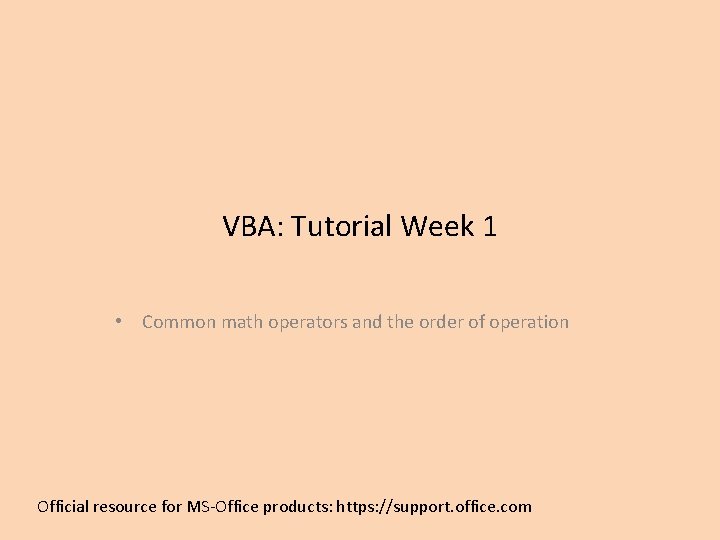 VBA: Tutorial Week 1

• Common math operators and the order of operation

Official resource for MS-Office products: https://support.office.com